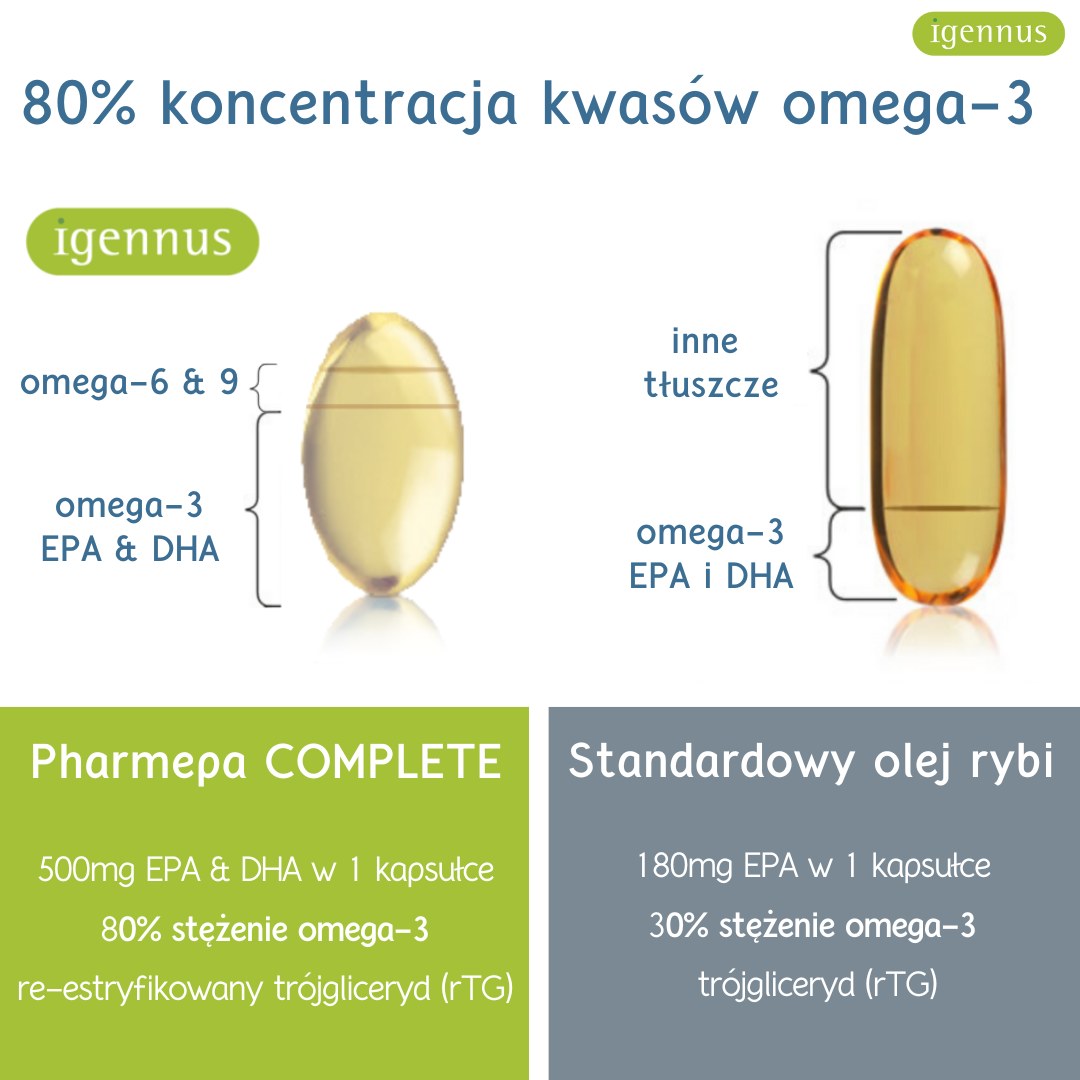 igennus

80% koncentracja kwasów omega-3

igennus

omega-6 & 9

omega-3
EPA & DHA

inne
tłuszcze

omega-3
EPA i DHA

Pharmepa COMPLETE

500mg EPA & DHA w 1 kapsułce
80% stężenie omega-3
re-estryfikowany trójgliceryd (rTG)

Standardowy olej rybi

180mg EPA w 1 kapsułce
30% stężenie omega-3
trójgliceryd (rTG)